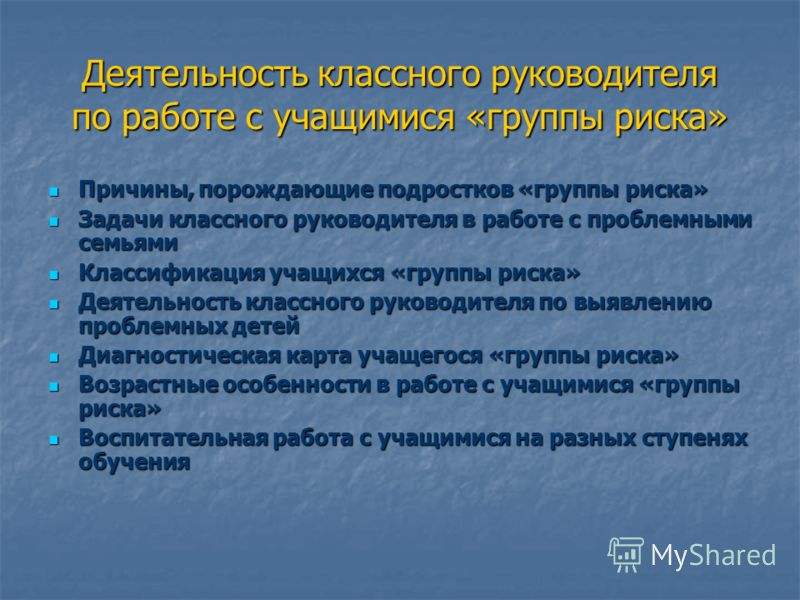 Деятельность классного руководителя по работе с учащимися «группы риска»

- Причины, порождающие подростков «группы риска»
- Задачи классного руководителя в работе с проблемными семьями
- Классификация учащихся «группы риска»
- Деятельность классного руководителя по выявлению проблемных детей
- Диагностическая карта учащегося «группы риска»
- Возрастные особенности в работе с учащимися «группы риска»
- Воспитательная работа с учащимися на разных ступенях обучения

MyShared